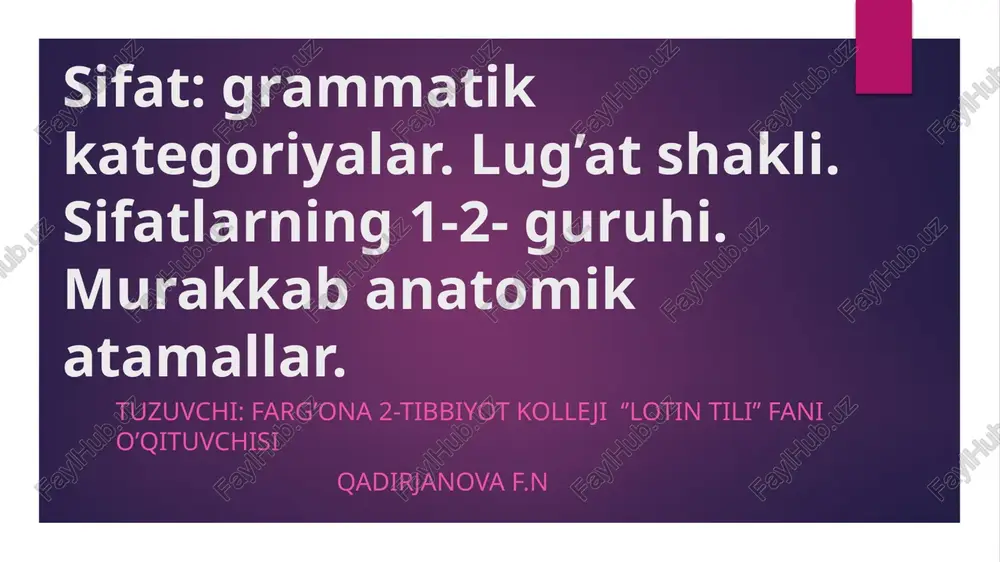 Sifat: grammatik kategoriyalar. Lug’at shakli. Sifatlarning 1-2- guruhi. Murakkab anatomik atamallar.

TUZUVCHI: FARG’ONA 2-TIBBIYOT KOLLEJI “LOTIN TILI” FANI O’QITUVCHISI

QADIRJANOVA F.N

FaylHub.uz